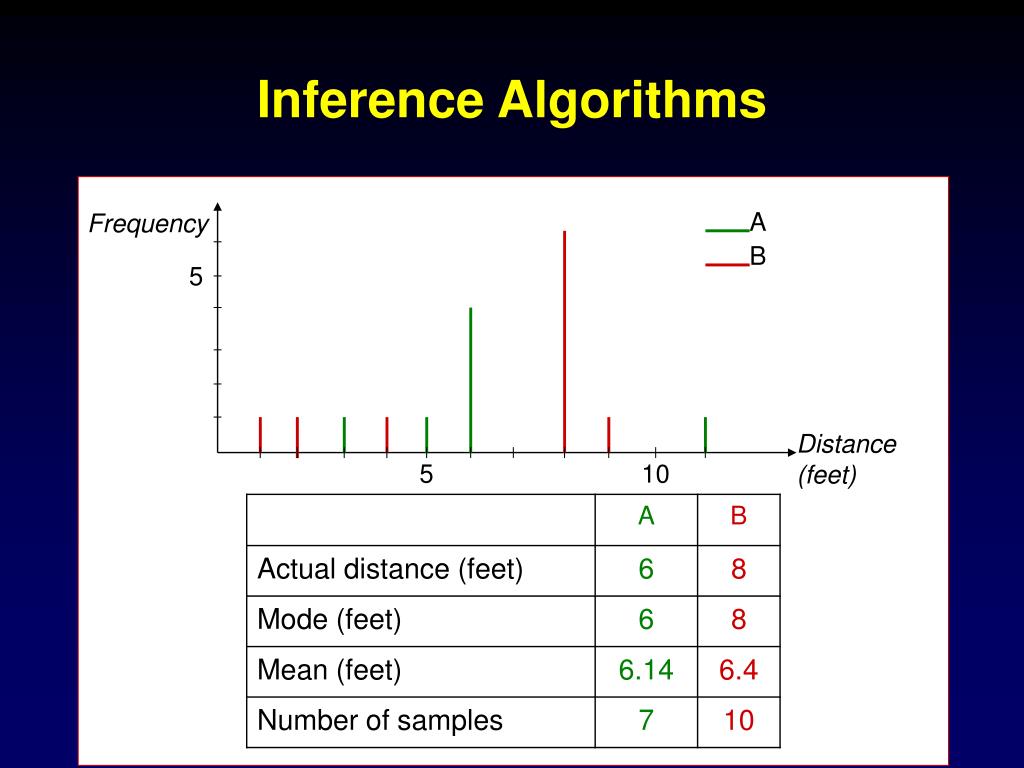 Inference Algorithms

Frequency

5

A
B

5
10

Distance (feet)

| | A | B |
|---|---|---|
| Actual distance (feet) | 6 | 8 |
| Mode (feet) | 6 | 8 |
| Mean (feet) | 6.14 | 6.4 |
| Number of samples | 7 | 10 |